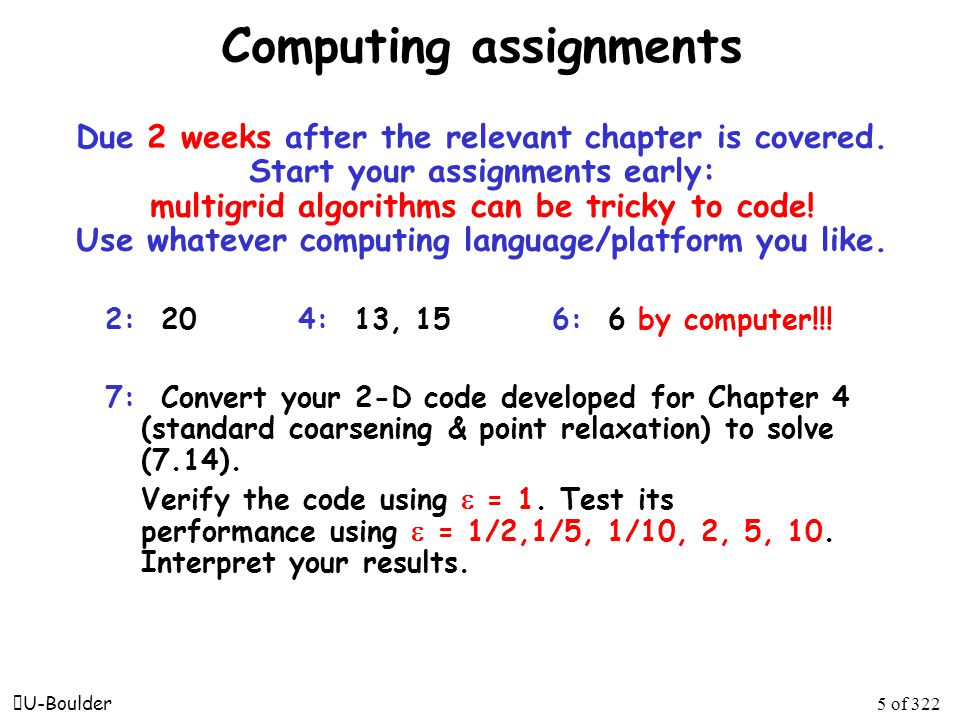 Computing assignments

Due 2 weeks after the relevant chapter is covered. Start your assignments early: multigrid algorithms can be tricky to code! Use whatever computing language/platform you like.

2: 20  4: 13, 15  6: 6 by computer!!!

7: Convert your 2-D code developed for Chapter 4 (standard coarsening & point relaxation) to solve (7.14).

Verify the code using $\varepsilon = 1$. Test its performance using $\varepsilon = 1/2, 1/5, 1/10, 2, 5, 10$. Interpret your results.

U-Boulder

5 of 322